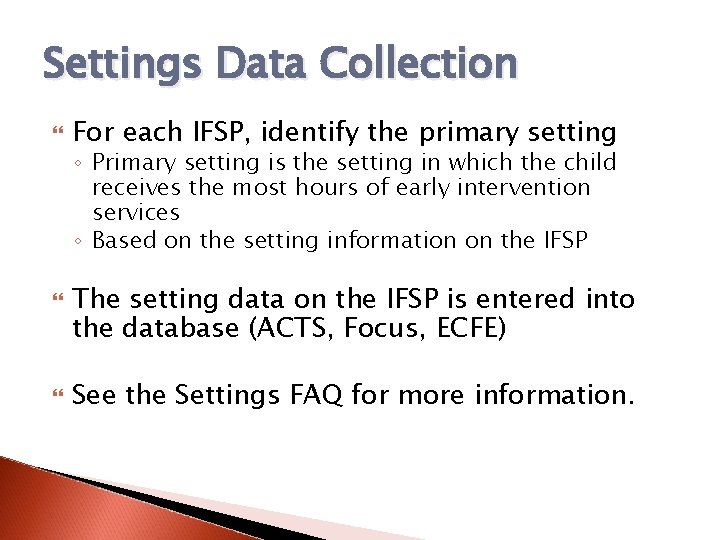 Settings Data Collection

For each IFSP, identify the primary setting
◦ Primary setting is the setting in which the child receives the most hours of early intervention services
◦ Based on the setting information on the IFSP

The setting data on the IFSP is entered into the database (ACTS, Focus, ECFE)

See the Settings FAQ for more information.